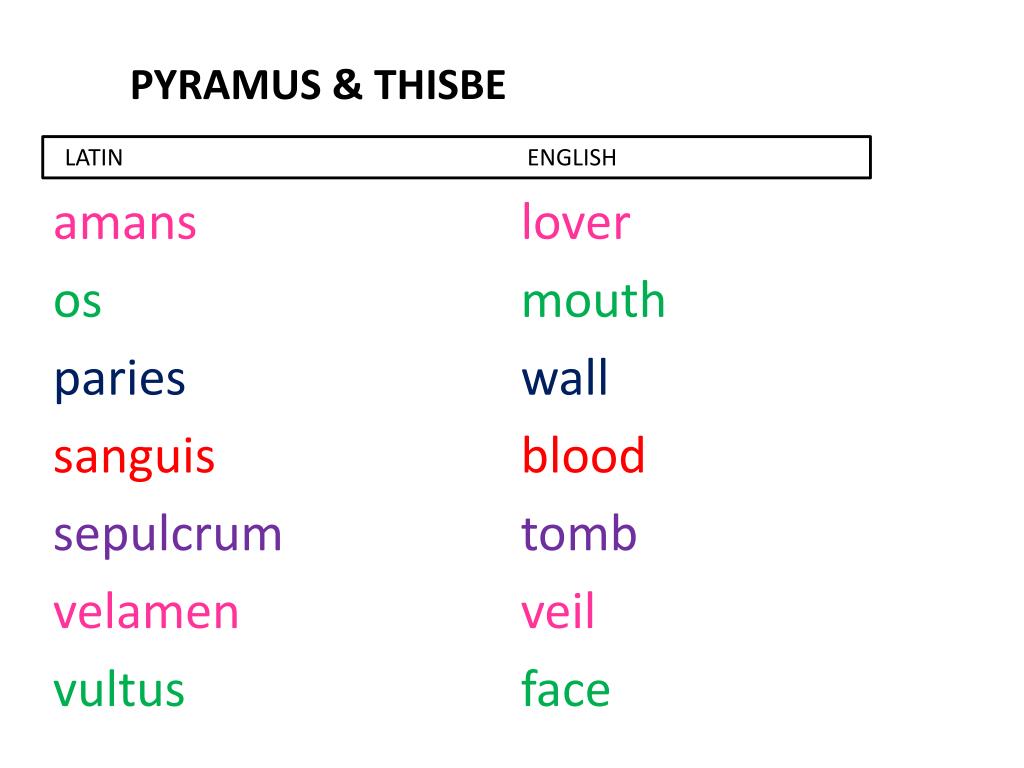 PYRAMUS & THISBE

| LATIN | ENGLISH |
|---|---|
| amans | lover |
| os | mouth |
| paries | wall |
| sanguis | blood |
| sepulcrum | tomb |
| velamen | veil |
| vultus | face |